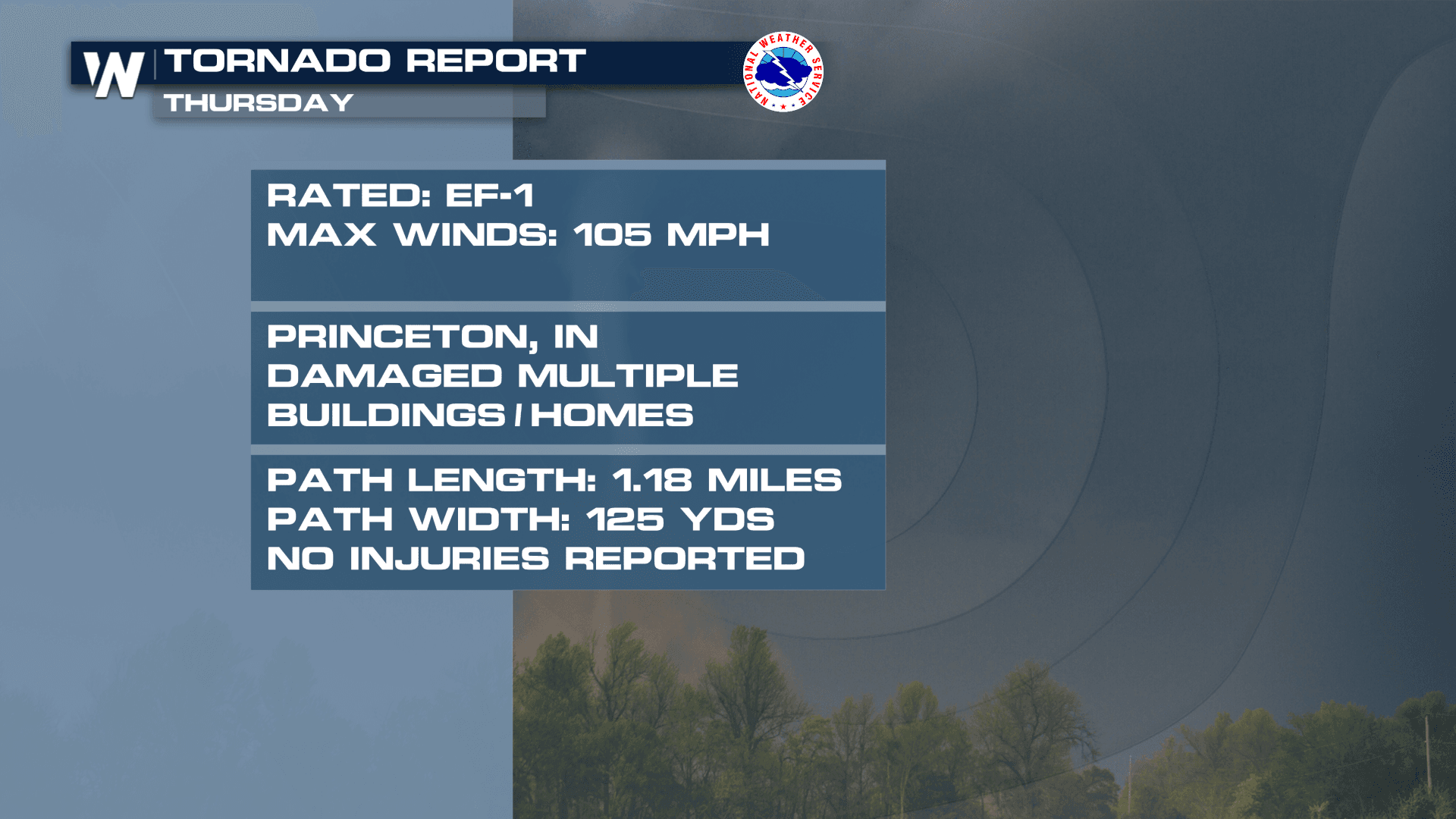 W TORNADO REPORT
THURSDAY

NATIONAL WEATHER SERVICE

RATED: EF-1
MAX WINDS: 105 MPH

PRINCETON, IN
DAMAGED MULTIPLE BUILDINGS / HOMES

PATH LENGTH: 1.18 MILES
PATH WIDTH: 125 YDS
NO INJURIES REPORTED